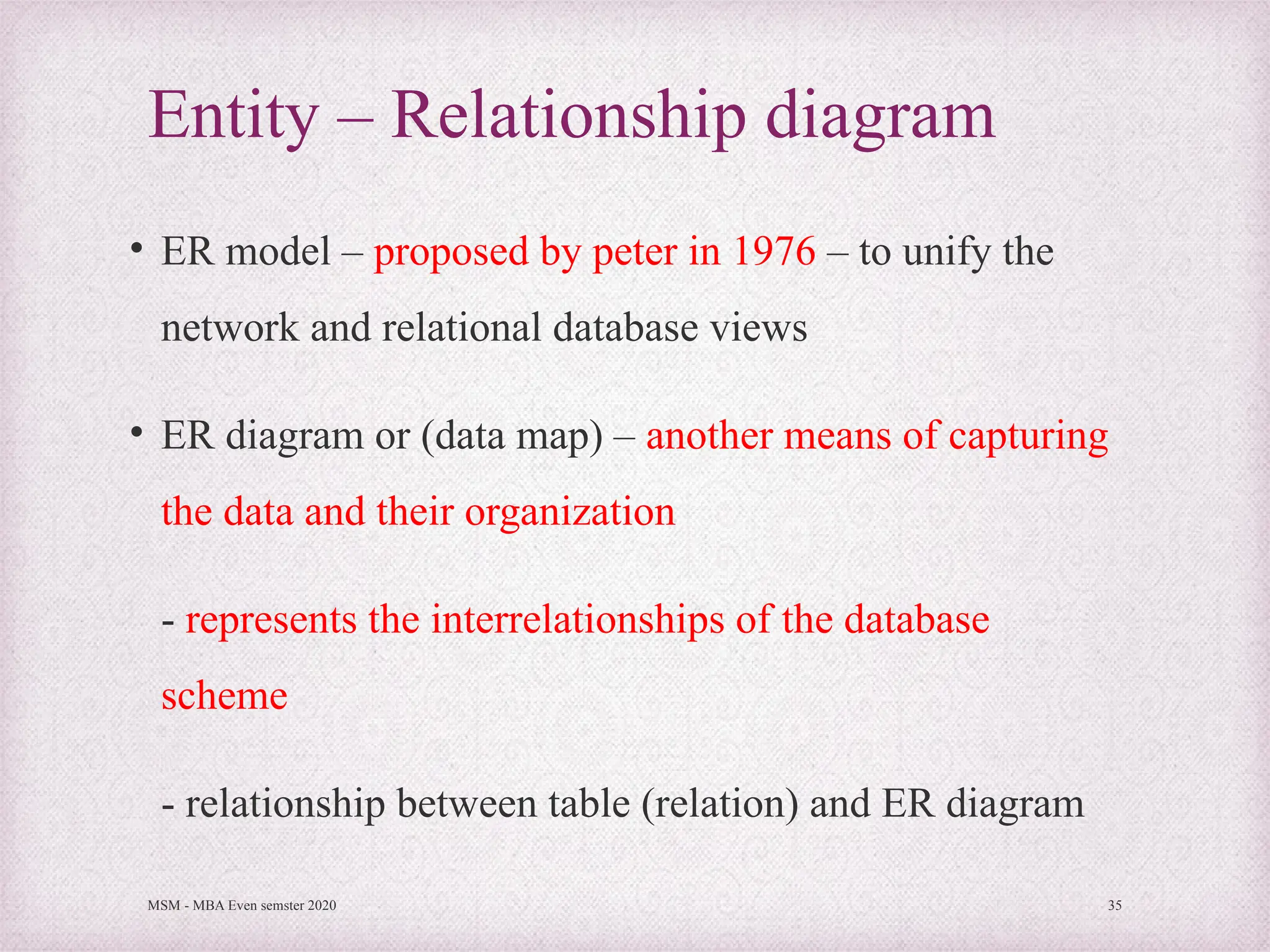 Entity – Relationship diagram

• ER model – proposed by peter in 1976 – to unify the network and relational database views

• ER diagram or (data map) – another means of capturing the data and their organization

- represents the interrelationships of the database scheme

- relationship between table (relation) and ER diagram

MSM - MBA Even semster 2020

35